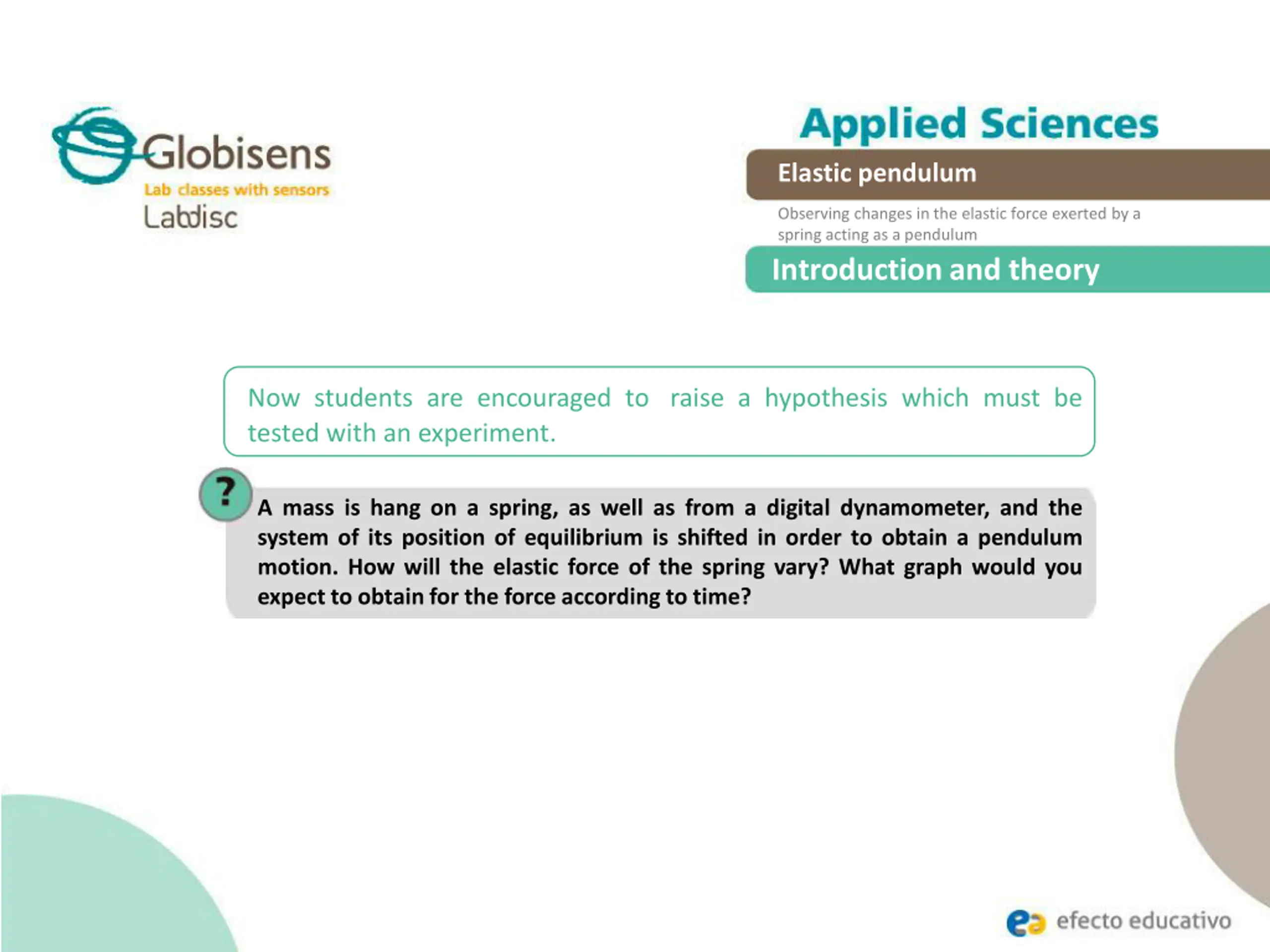 Globisens
Lab classes with sensors
Labdisc

Applied Sciences

Elastic pendulum

Observing changes in the elastic force exerted by a spring acting as a pendulum

Introduction and theory

Now students are encouraged to raise a hypothesis which must be tested with an experiment.

?

A mass is hang on a spring, as well as from a digital dynamometer, and the system of its position of equilibrium is shifted in order to obtain a pendulum motion. How will the elastic force of the spring vary? What graph would you expect to obtain for the force according to time?

efecto educativo